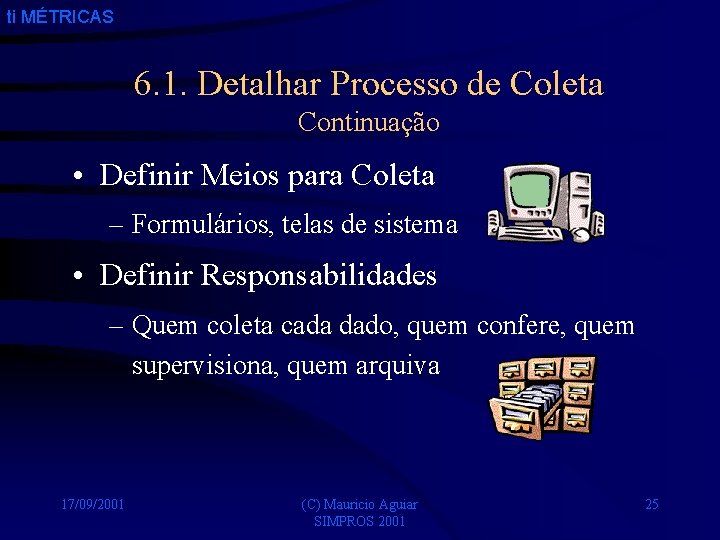 ti MÉTRICAS

6.1. Detalhar Processo de Coleta
Continuação

• Definir Meios para Coleta
– Formulários, telas de sistema

• Definir Responsabilidades
– Quem coleta cada dado, quem confere, quem supervisiona, quem arquiva

17/09/2001

(C) Mauricio Aguiar
SIMPROS 2001

25